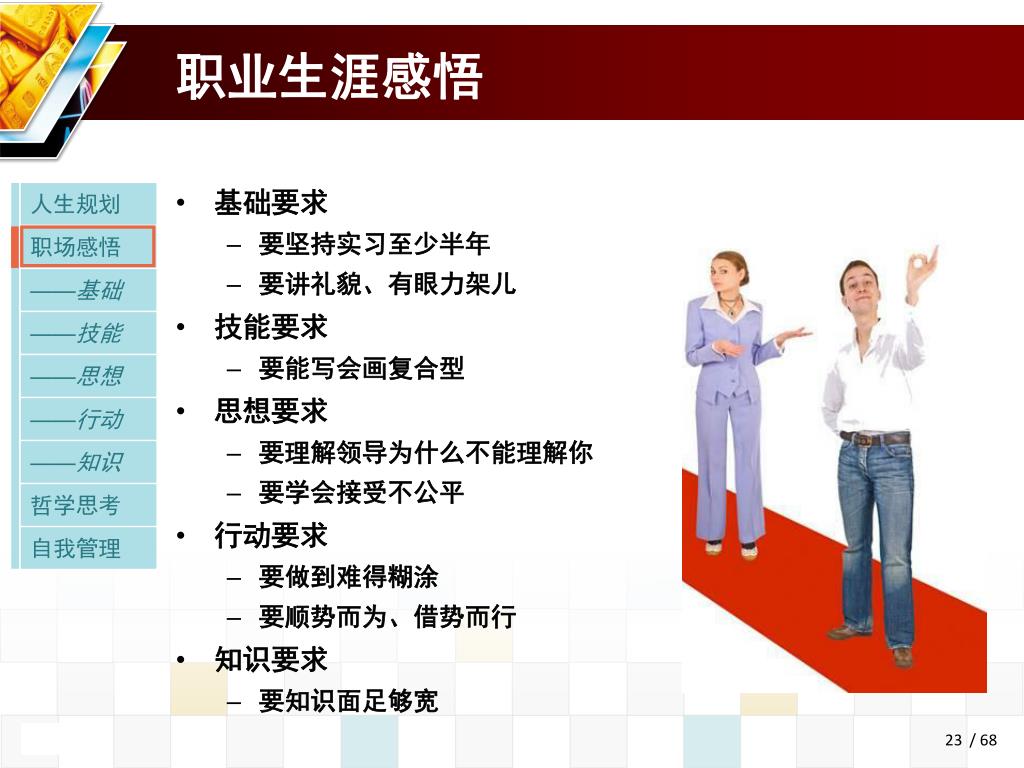 职业生涯感悟

人生规划
职场感悟
——基础
——技能
——思想
——行动
——知识
哲学思考
自我管理

• 基础要求
– 要坚持实习至少半年
– 要讲礼貌、有眼力架儿
• 技能要求
– 要能写会画复合型
• 思想要求
– 要理解领导为什么不能理解你
– 要学会接受不公平
• 行动要求
– 要做到难得糊涂
– 要顺势而为、借势而行
• 知识要求
– 要知识面足够宽

23 / 68